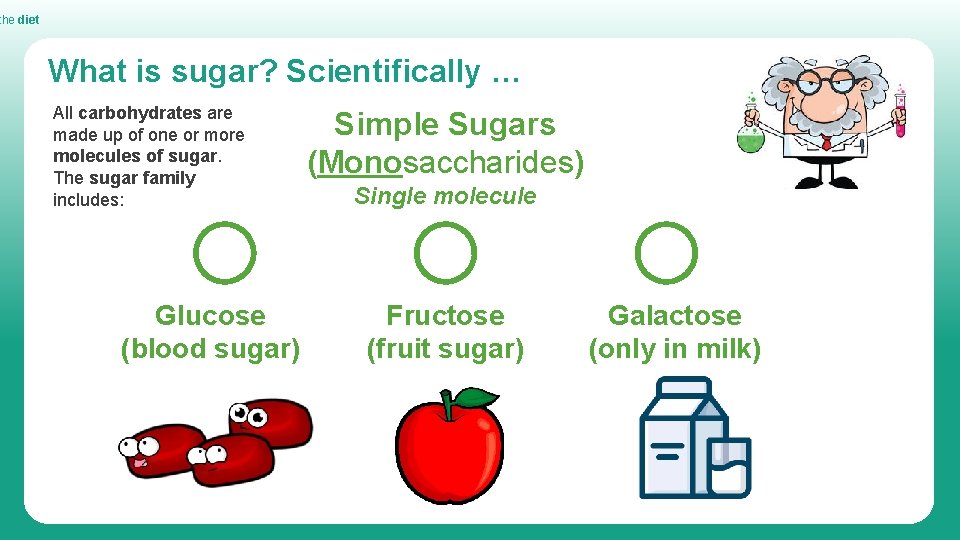 the diet

What is sugar? Scientifically …

All carbohydrates are made up of one or more molecules of sugar. The sugar family includes:

Simple Sugars
(Monosaccharides)
Single molecule

Glucose
(blood sugar)

Fructose
(fruit sugar)

Galactose
(only in milk)